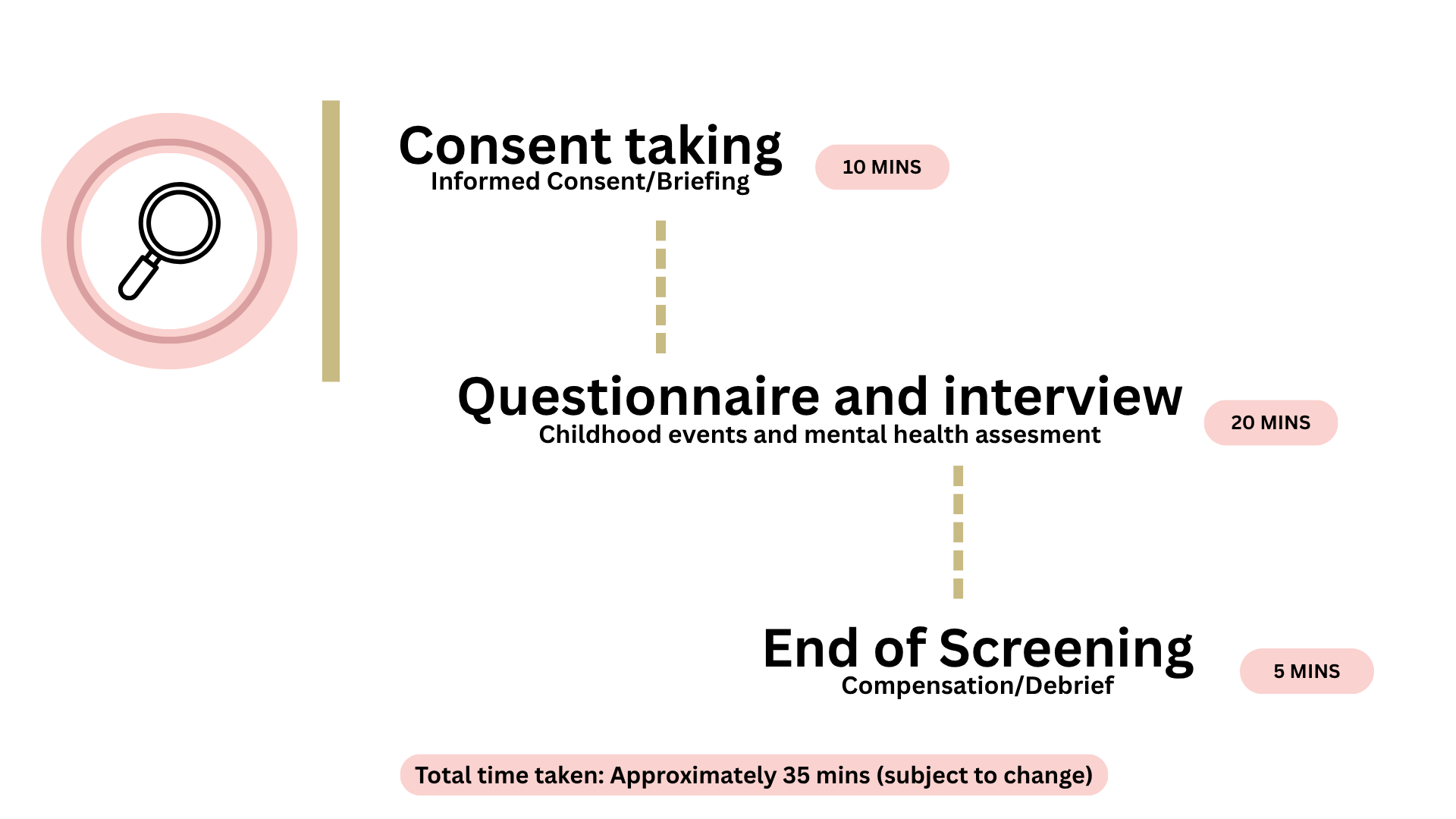 Consent taking
Informed Consent/Briefing

10 MINS

Questionnaire and interview
Childhood events and mental health assesment

20 MINS

End of Screening
Compensation/Debrief

5 MINS

Total time taken: Approximately 35 mins (subject to change)